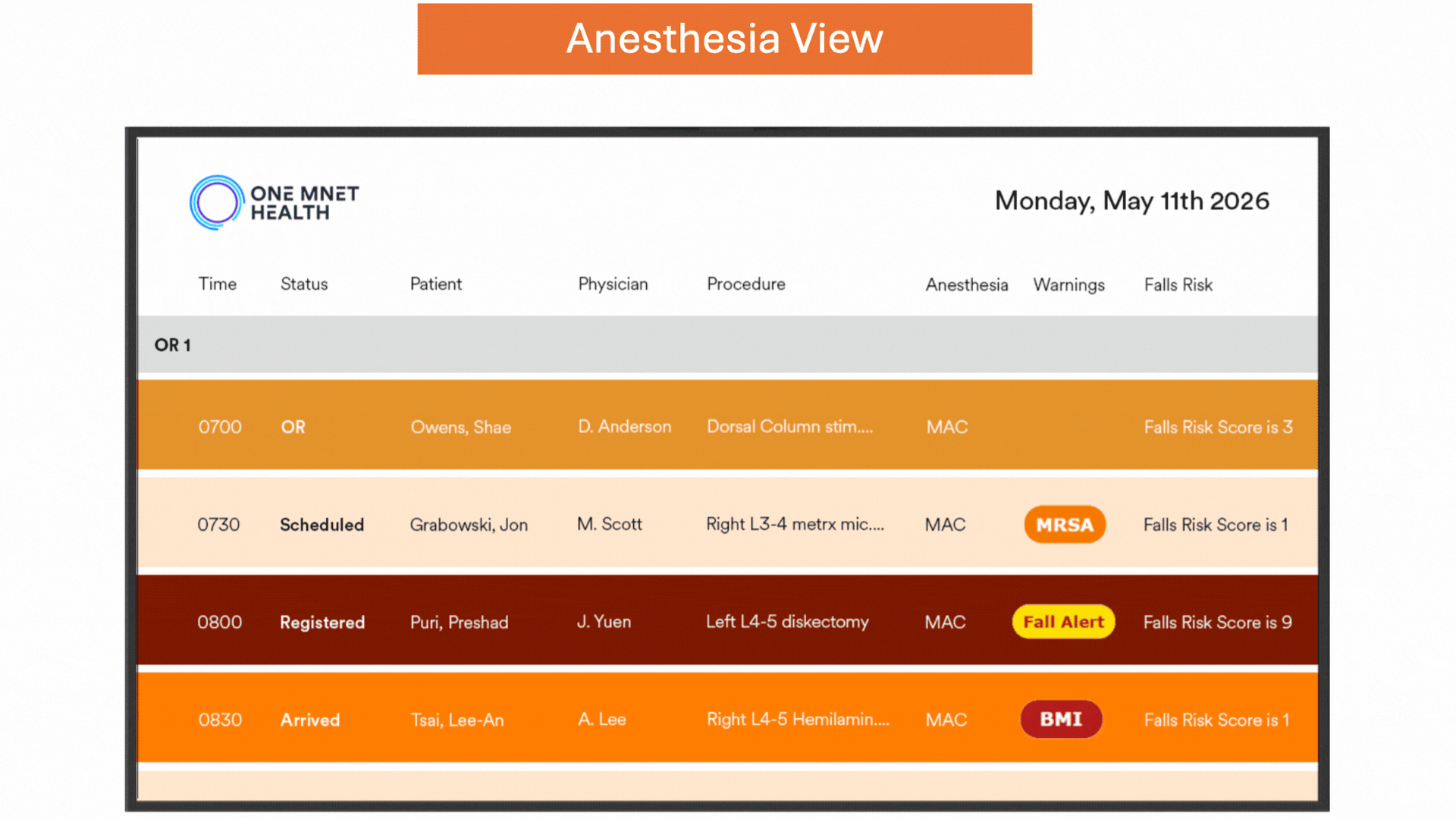 Anesthesia View

ONE MNET HEALTH

Monday, May 11th 2026

| Time | Status | Patient | Physician | Procedure | Anesthesia | Warnings | Falls Risk |
|---|---|---|---|---|---|---|---|
| OR 1 | | | | | | | |
| 0700 | OR | Owens, Shae | D. Anderson | Dorsal Column stim.... | MAC | | Falls Risk Score is 3 |
| 0730 | Scheduled | Grabowski, Jon | M. Scott | Right L3-4 metrx mic.... | MAC | MRSA | Falls Risk Score is 1 |
| 0800 | Registered | Puri, Preshad | J. Yuen | Left L4-5 diskectomy | MAC | Fall Alert | Falls Risk Score is 9 |
| 0830 | Arrived | Tsai, Lee-An | A. Lee | Right L4-5 Hemilamin.... | MAC | BMI | Falls Risk Score is 1 |